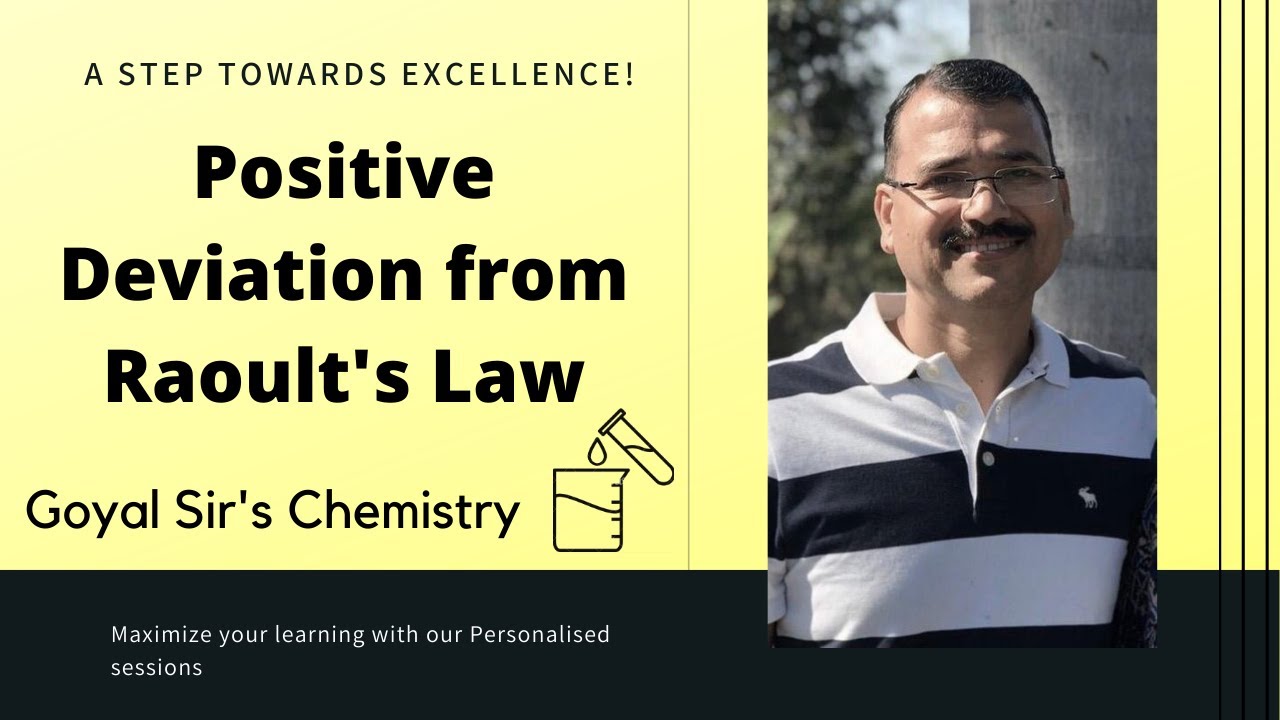 A STEP TOWARDS EXCELLENCE!

Positive Deviation from Raoult's Law

Goyal Sir's Chemistry

Maximize your learning with our Personalised sessions